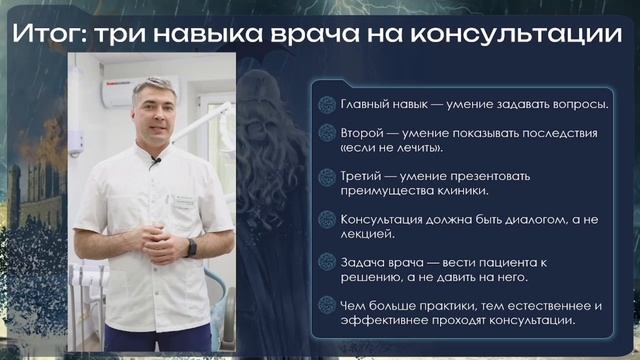 Итог: три навыка врача на консультации

Главный навык — умение задавать вопросы.

Второй — умение показывать последствия «если не лечить».

Третий — умение презентовать преимущества клиники.

Консультация должна быть диалогом, а не лекцией.

Задача врача — вести пациента к решению, а не давить на него.

Чем больше практики, тем естественнее и эффективнее проходят консультации.